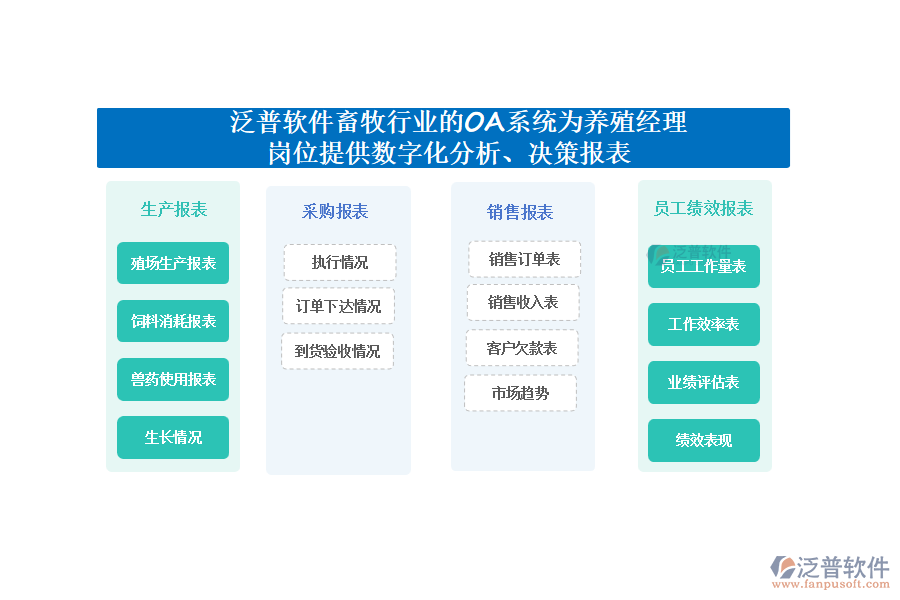 泛普软件畜牧行业的OA系统为养殖经理岗位提供数字化分析、决策报表

生产报表

殖场生产报表

饲料消耗报表

兽药使用报表

生长情况

采购报表

执行情况

订单下达情况

到货验收情况

销售报表

销售订单表

销售收入表

客户欠款表

市场趋势

员工绩效报表

泛普软件

员工工作量表

工作效率表

业绩评估表

绩效表现

泛普软件
www.fanpusoft.com